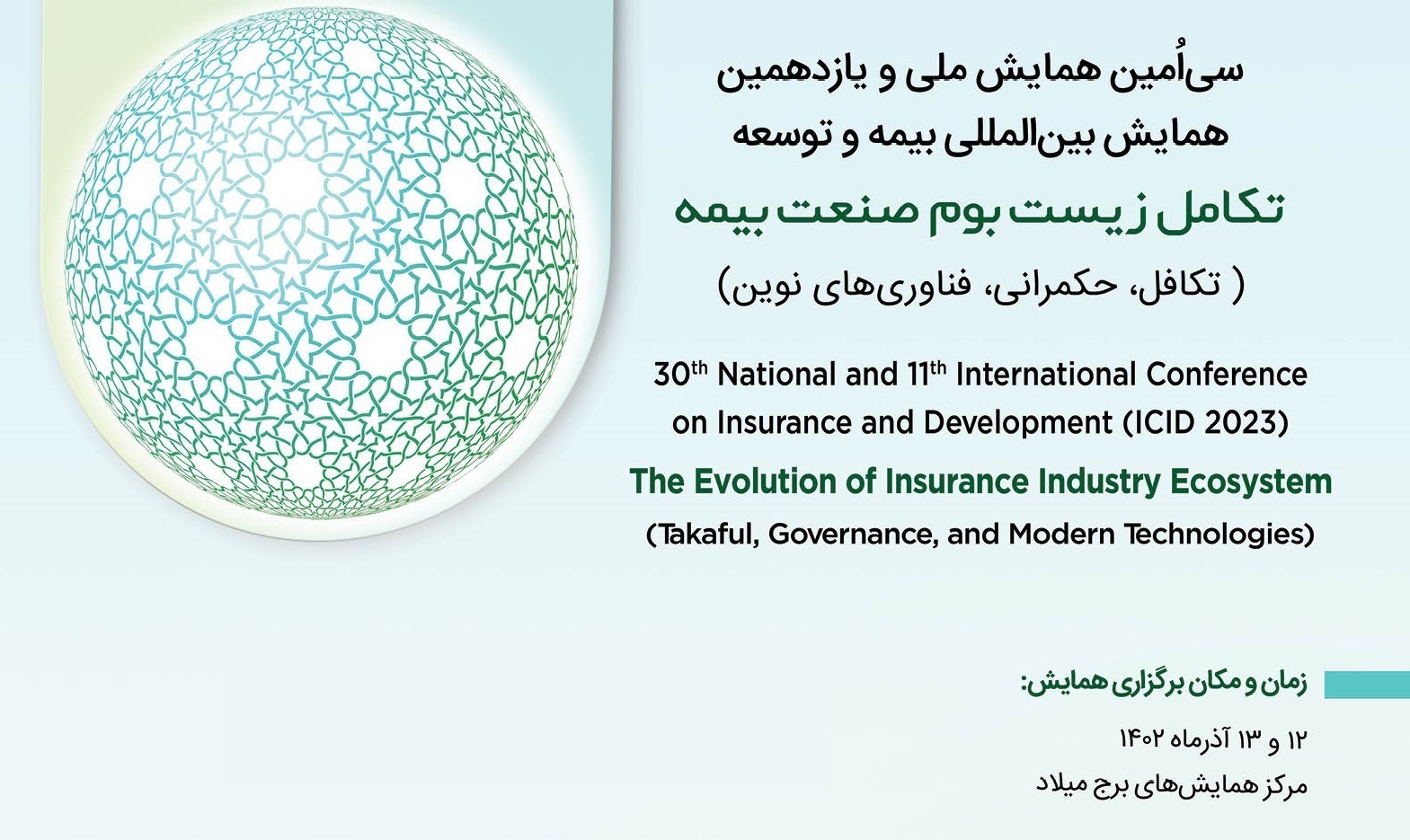 سی‌اُمین همایش ملی و یازدهمین همایش بین‌المللی بیمه و توسعه

تکامل زیست بوم صنعت بیمه

( تکافل، حکمرانی، فناوری‌های نوین)

30th National and 11th International Conference on Insurance and Development (ICID 2023)

The Evolution of Insurance Industry Ecosystem

(Takaful, Governance, and Modern Technologies)

زمان و مکان برگزاری همایش:

۱۲ و ۱۳ آذرماه ۱۴۰۲

مرکز همایش‌های برج میلاد